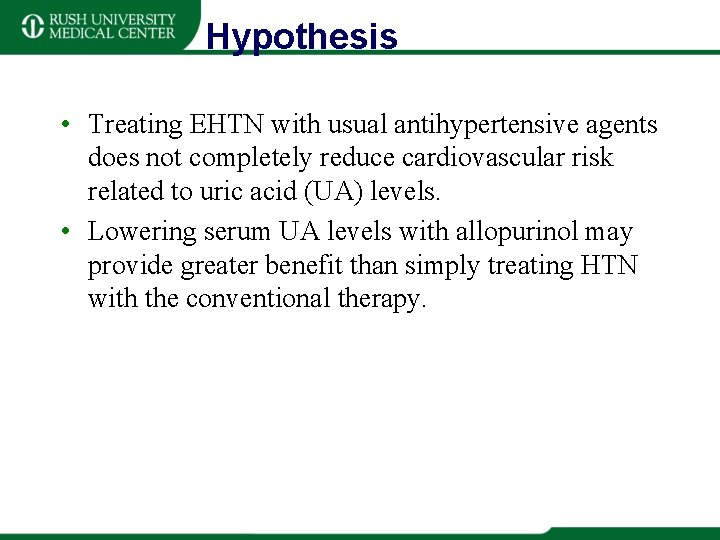 RUSH UNIVERSITY MEDICAL CENTER

Hypothesis

• Treating EHTN with usual antihypertensive agents does not completely reduce cardiovascular risk related to uric acid (UA) levels.

• Lowering serum UA levels with allopurinol may provide greater benefit than simply treating HTN with the conventional therapy.